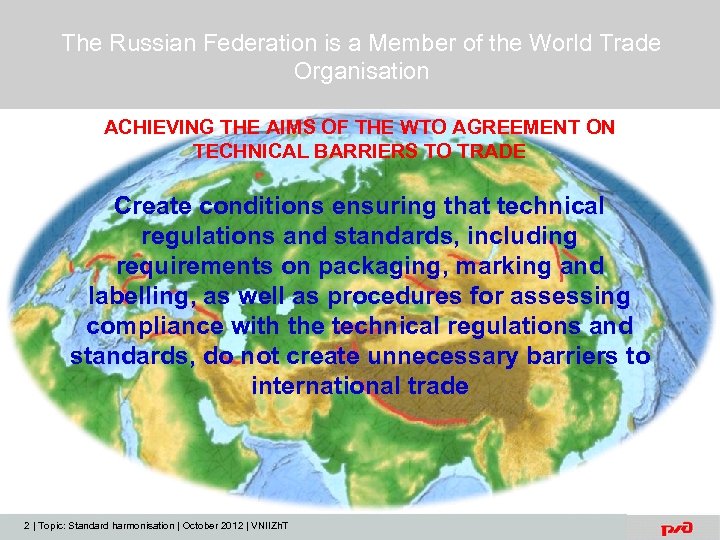 The Russian Federation is a Member of the World Trade Organisation

ACHIEVING THE AIMS OF THE WTO AGREEMENT ON TECHNICAL BARRIERS TO TRADE

Create conditions ensuring that technical regulations and standards, including requirements on packaging, marking and labelling, as well as procedures for assessing compliance with the technical regulations and standards, do not create unnecessary barriers to international trade

2 | Topic: Standard harmonisation | October 2012 | VNIIZhT

РЖД